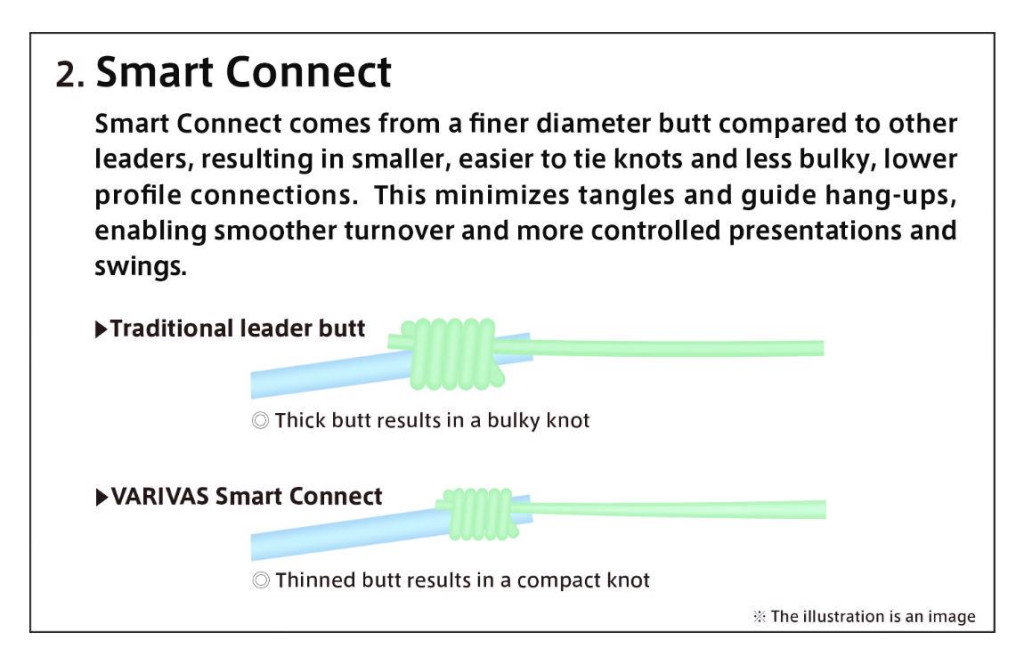 2. Smart Connect

Smart Connect comes from a finer diameter butt compared to other leaders, resulting in smaller, easier to tie knots and less bulky, lower profile connections. This minimizes tangles and guide hang-ups, enabling smoother turnover and more controlled presentations and swings.

▶Traditional leader butt

◎ Thick butt results in a bulky knot

▶VARIVAS Smart Connect

◎ Thinned butt results in a compact knot

※ The illustration is an image